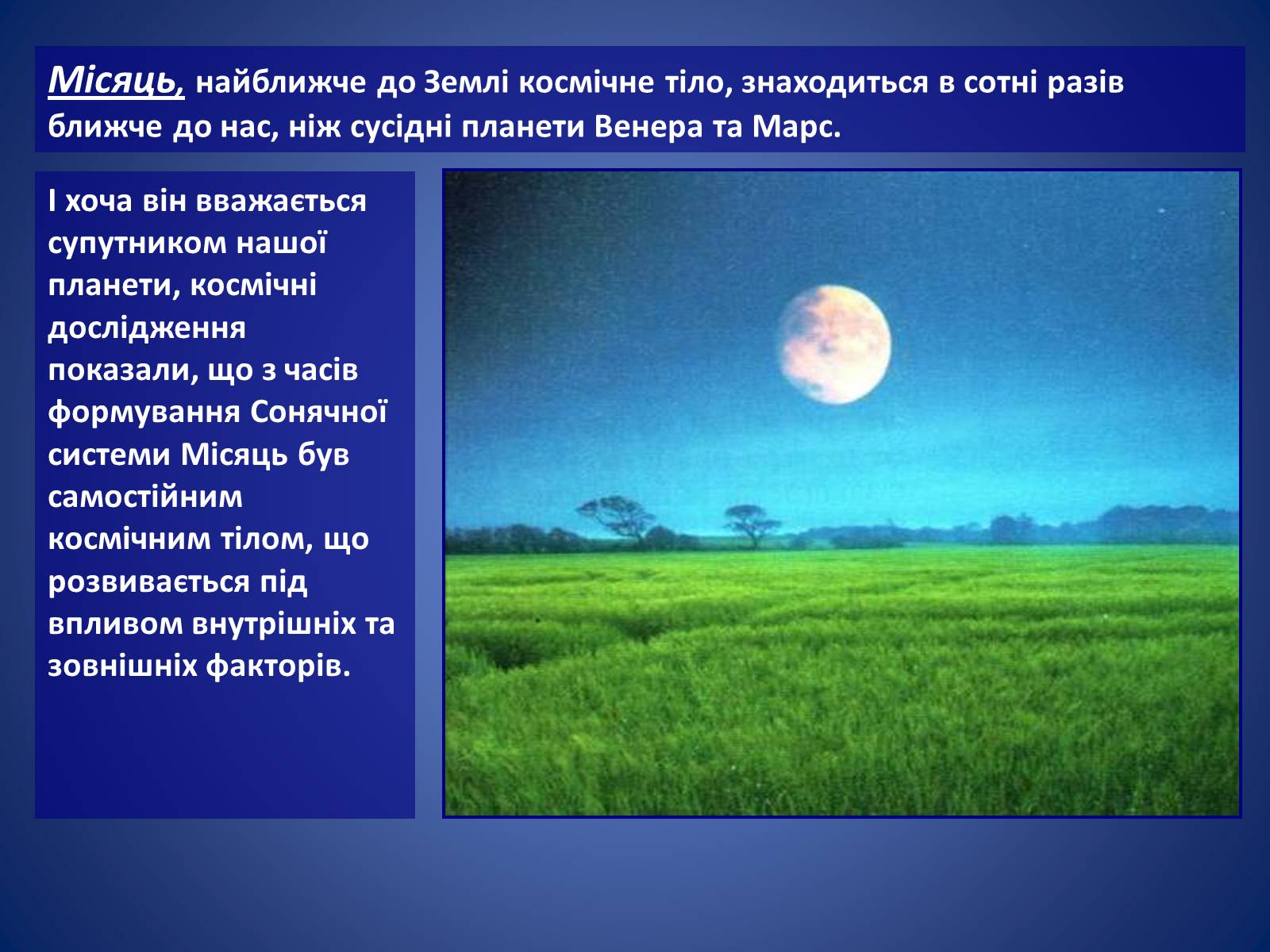 Місяць, найближче до Землі космічне тіло, знаходиться в сотні разів ближче до нас, ніж сусідні планети Венера та Марс.

І хоча він вважається супутником нашої планети, космічні дослідження показали, що з часів формування Сонячної системи Місяць був самостійним космічним тілом, що розвивається під впливом внутрішніх та зовнішніх факторів.